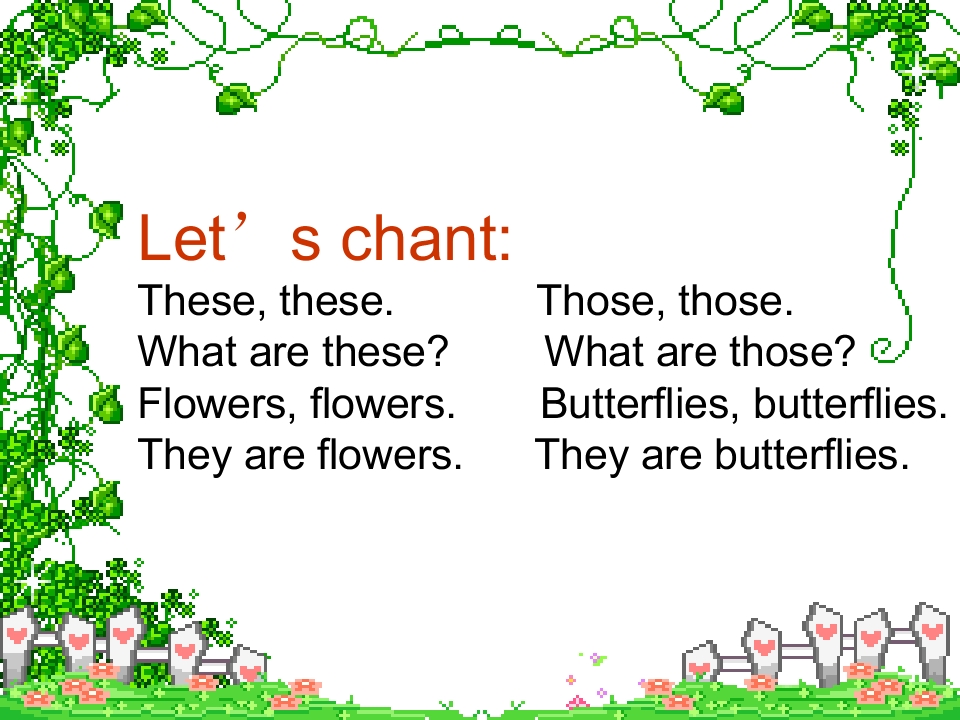 Let’s chant:

These, these.
What are these?
Flowers, flowers.
They are flowers.

Those, those.
What are those?
Butterflies, butterflies.
They are butterflies.